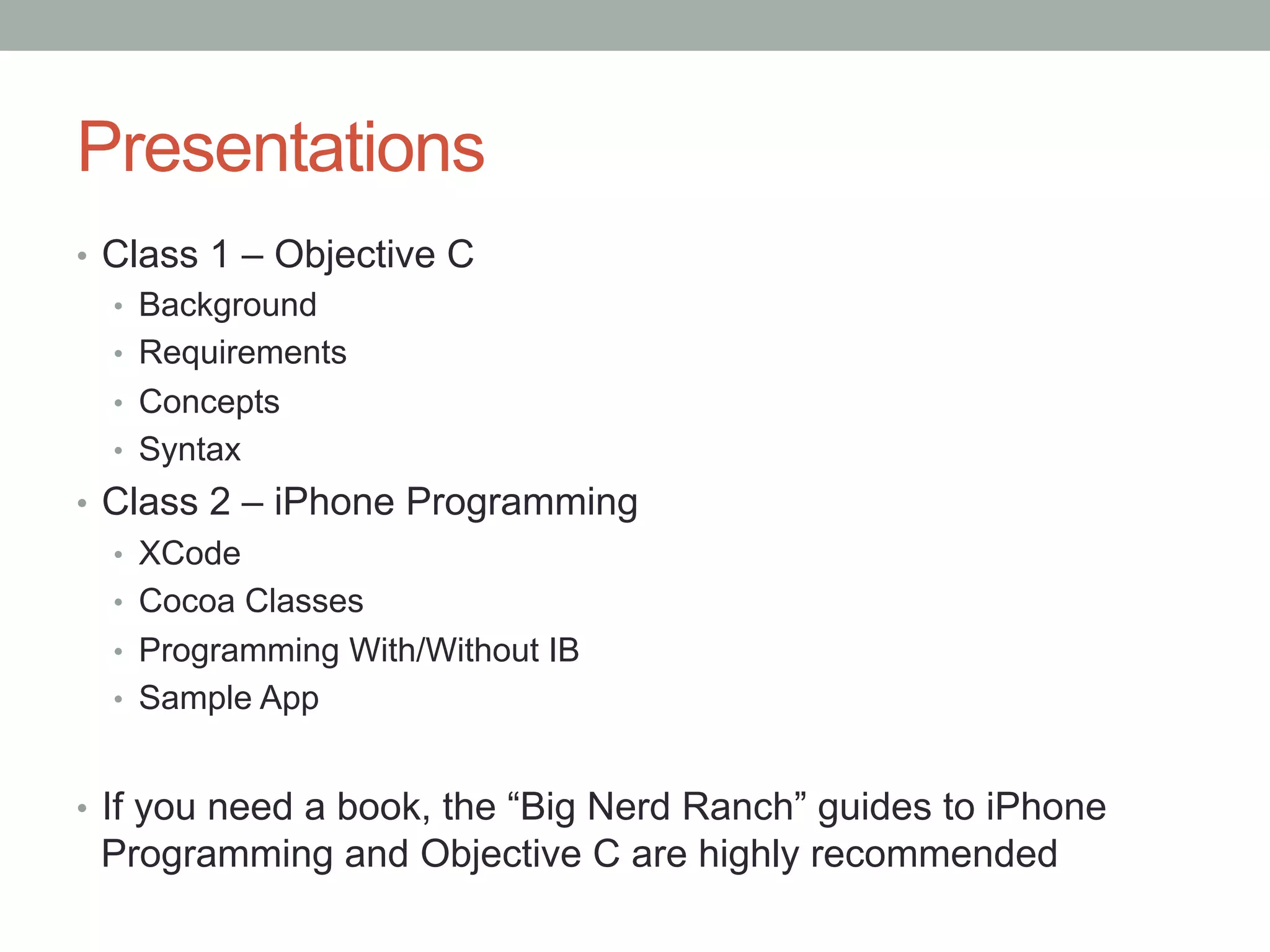 Presentations

• Class 1 – Objective C
  • Background
  • Requirements
  • Concepts
  • Syntax
• Class 2 – iPhone Programming
  • XCode
  • Cocoa Classes
  • Programming With/Without IB
  • Sample App

• If you need a book, the “Big Nerd Ranch” guides to iPhone Programming and Objective C are highly recommended